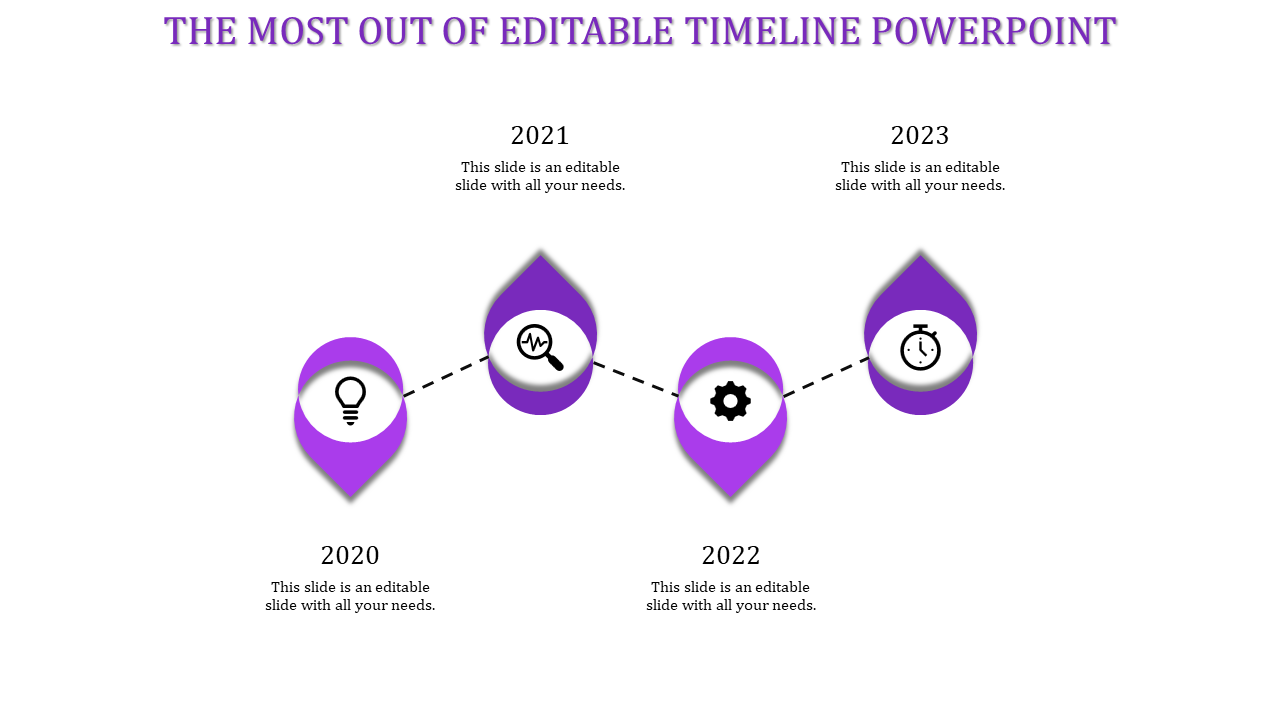 THE MOST OUT OF EDITABLE TIMELINE POWERPOINT

2021
This slide is an editable slide with all your needs.

2023
This slide is an editable slide with all your needs.

2020
This slide is an editable slide with all your needs.

2022
This slide is an editable slide with all your needs.